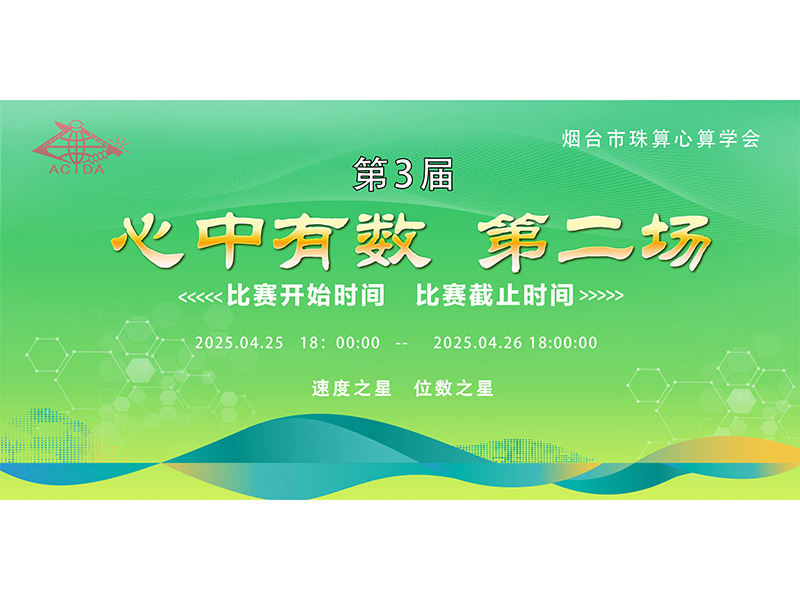 ACIDA

烟台市珠算心算学会

第3届

心中有数 第二场

<<<<<比赛开始时间 比赛截止时间>>>>>

2025.04.25 18：00:00 -- 2025.04.26 18:00:00

速度之星 位数之星